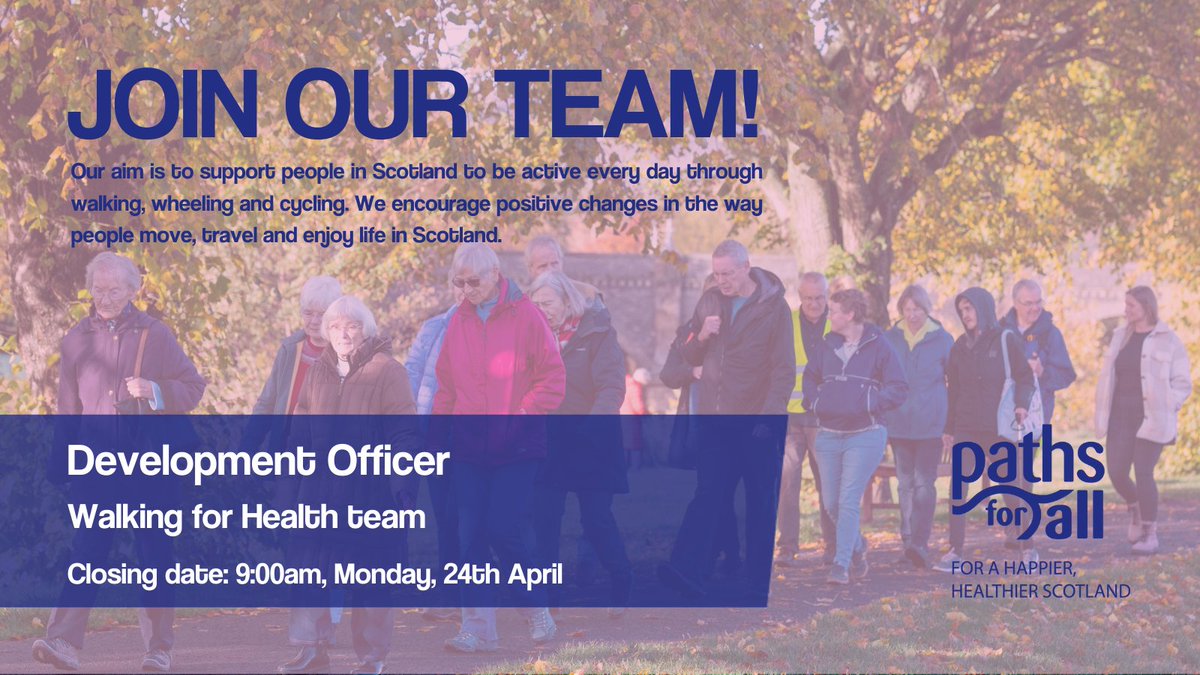 JOIN OUR TEAM!

Our aim is to support people in Scotland to be active every day through walking, wheeling and cycling. We encourage positive changes in the way people move, travel and enjoy life in Scotland.

Development Officer

Walking for Health team

Closing date: 9:00am, Monday, 24th April

paths for all

FOR A HAPPIER, HEALTHIER SCOTLAND